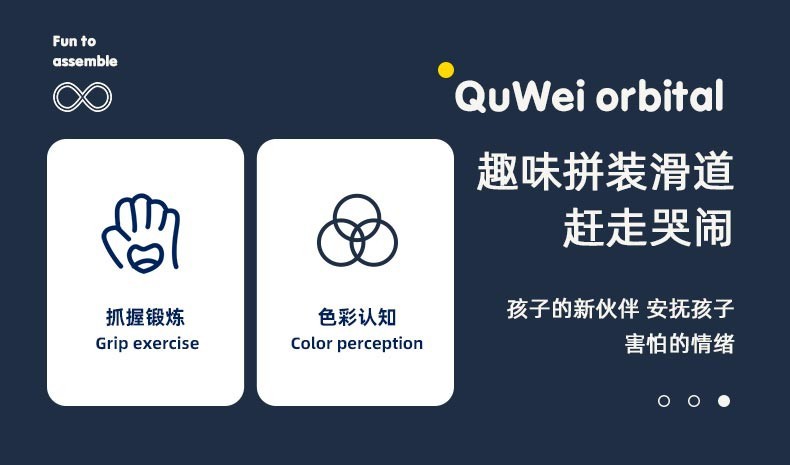 Fun to assemble

QuWei orbital

趣味拼装滑道
赶走哭闹

孩子的新伙伴 安抚孩子
害怕的情绪

抓握锻炼
Grip exercise

色彩认知
Color perception